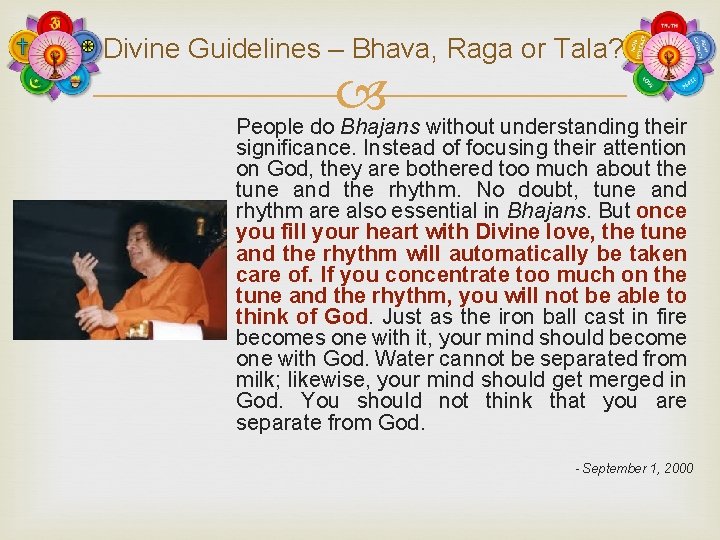 Divine Guidelines – Bhava, Raga or Tala?

People do Bhajans without understanding their significance. Instead of focusing their attention on God, they are bothered too much about the tune and the rhythm. No doubt, tune and rhythm are also essential in Bhajans. But once you fill your heart with Divine love, the tune and the rhythm will automatically be taken care of. If you concentrate too much on the tune and the rhythm, you will not be able to think of God. Just as the iron ball cast in fire becomes one with it, your mind should become one with God. Water cannot be separated from milk; likewise, your mind should get merged in God. You should not think that you are separate from God.

- September 1, 2000